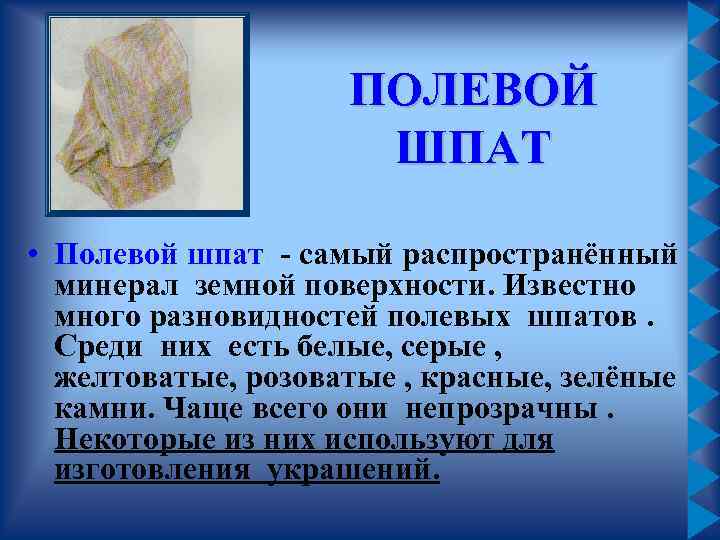 ПОЛЕВОЙ ШПАТ

• Полевой шпат - самый распространённый минерал земной поверхности. Известно много разновидностей полевых шпатов . Среди них есть белые, серые , желтоватые, розоватые , красные, зелёные камни. Чаще всего они непрозрачны . Некоторые из них используют для изготовления украшений.